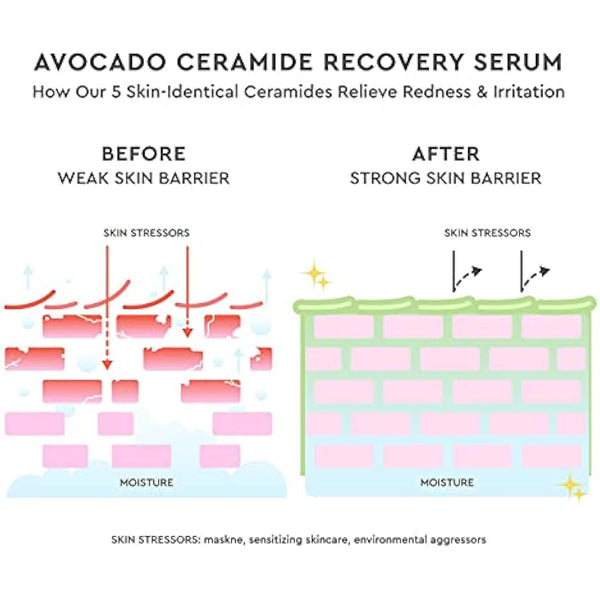 AVOCADO CERAMIDE RECOVERY SERUM
How Our 5 Skin-Identical Ceramides Relieve Redness & Irritation

BEFORE
WEAK SKIN BARRIER

SKIN STRESSORS

MOISTURE

AFTER
STRONG SKIN BARRIER

SKIN STRESSORS

MOISTURE

SKIN STRESSORS: maskne, sensitizing skincare, environmental aggressors